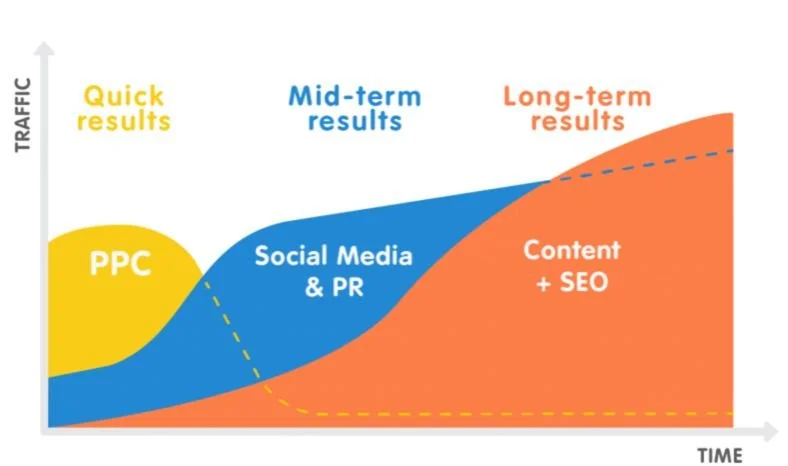 TRAFFIC

Quick results

Mid-term results

Long-term results

PPC

Social Media & PR

Content + SEO

TIME